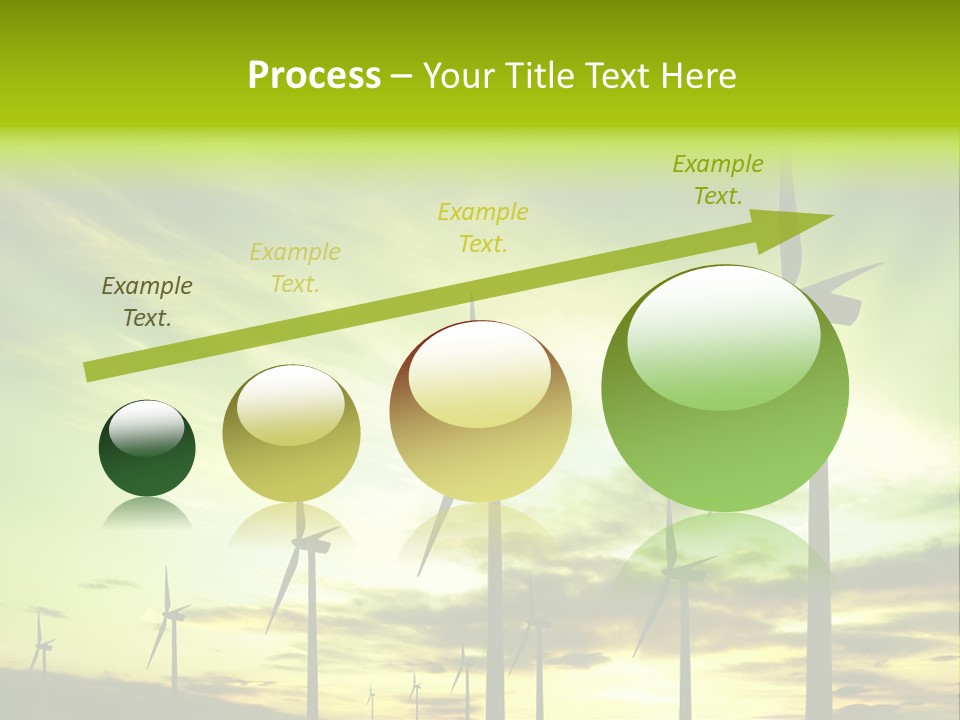 Process – Your Title Text Here

Example Text.

Example Text.

Example Text.

Example Text.